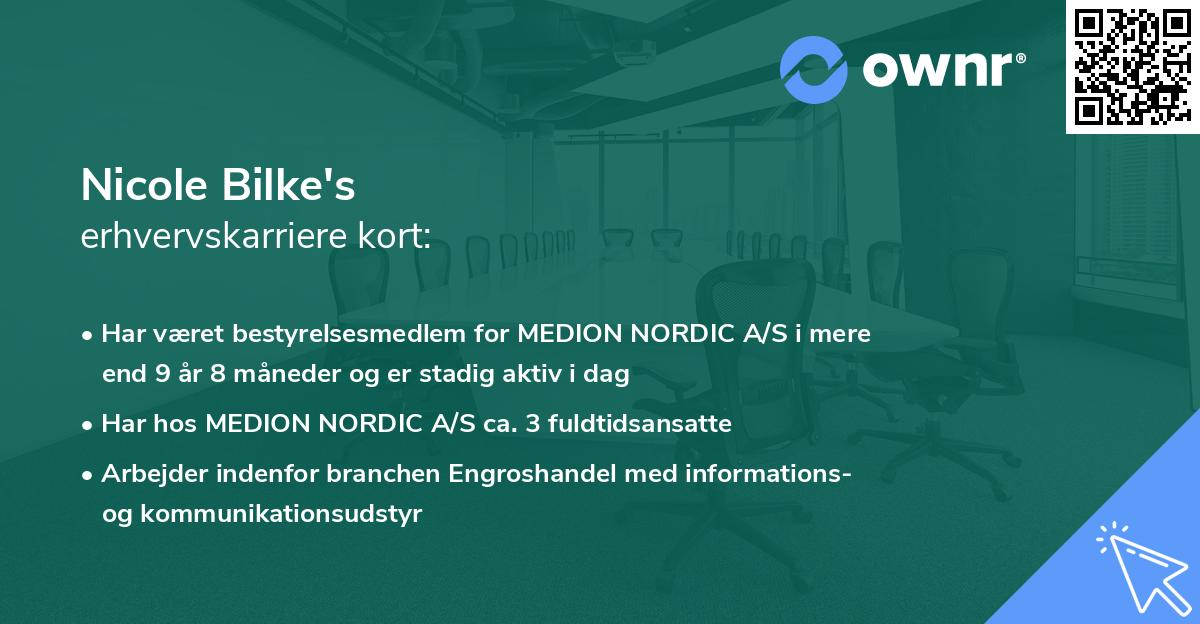 ownr®

Nicole Bilke's
erhvervskarriere kort:

• Har været bestyrelsesmedlem for MEDION NORDIC A/S i mere end 9 år 8 måneder og er stadig aktiv i dag

• Har hos MEDION NORDIC A/S ca. 3 fuldtidsansatte

• Arbejder indenfor branchen Engroshandel med informations- og kommunikationsudstyr